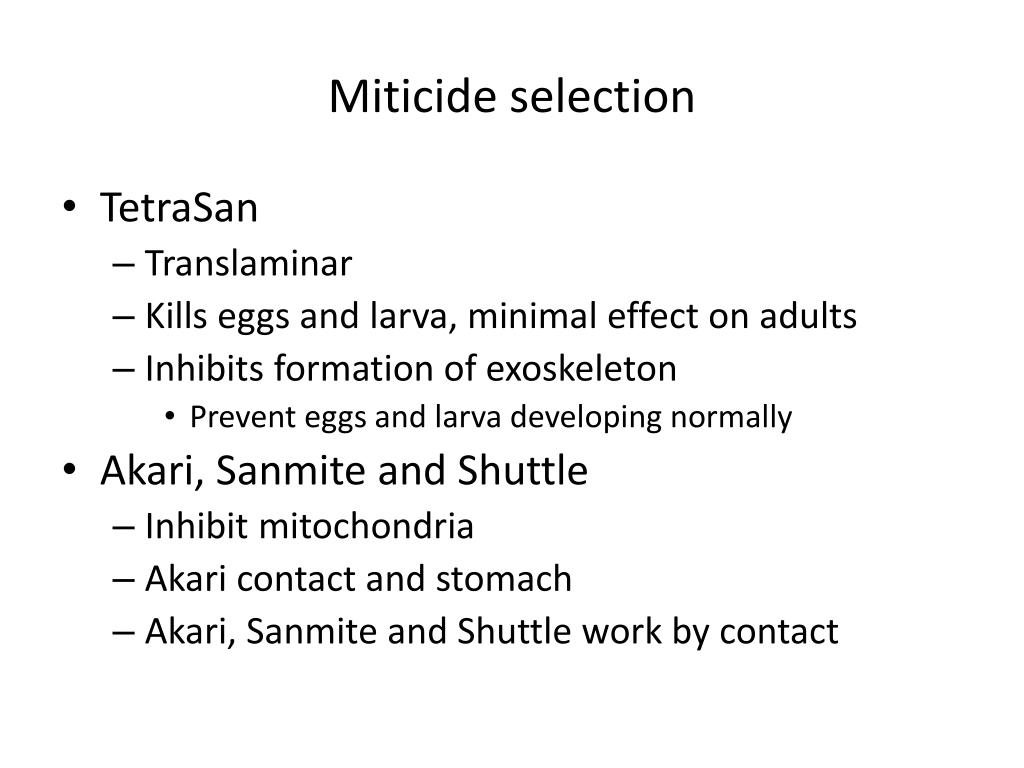 Miticide selection

• TetraSan
– Translaminar
– Kills eggs and larva, minimal effect on adults
– Inhibits formation of exoskeleton
• Prevent eggs and larva developing normally
• Akari, Sanmite and Shuttle
– Inhibit mitochondria
– Akari contact and stomach
– Akari, Sanmite and Shuttle work by contact